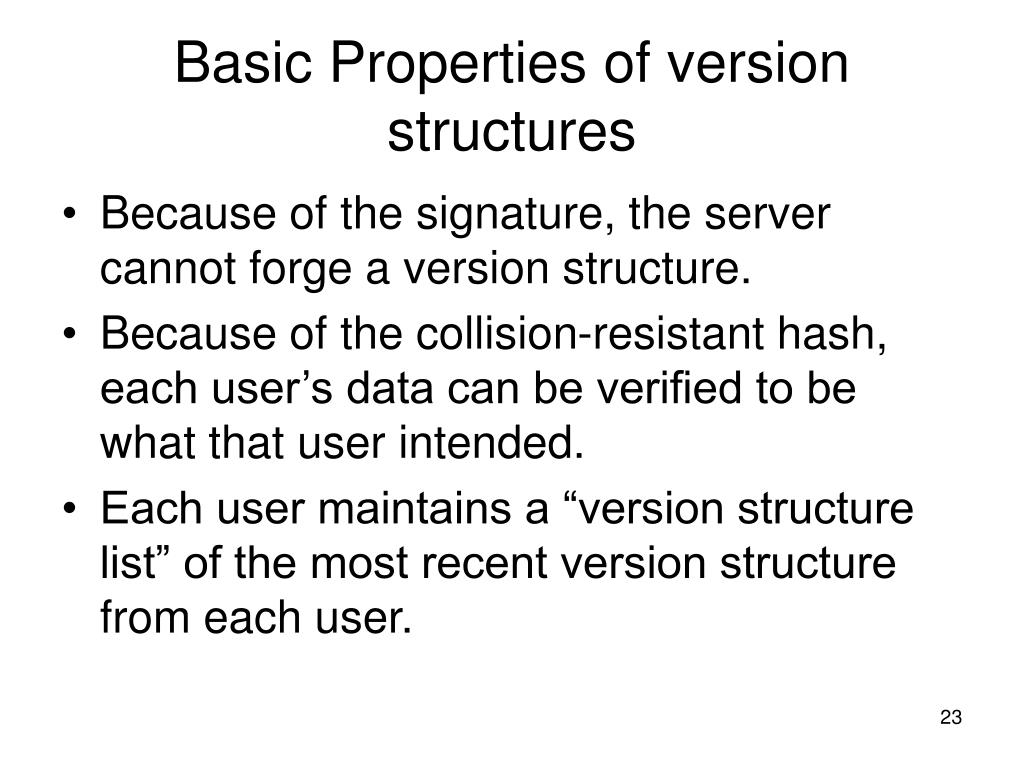 Basic Properties of version structures

• Because of the signature, the server cannot forge a version structure.

• Because of the collision-resistant hash, each user’s data can be verified to be what that user intended.

• Each user maintains a “version structure list” of the most recent version structure from each user.

23